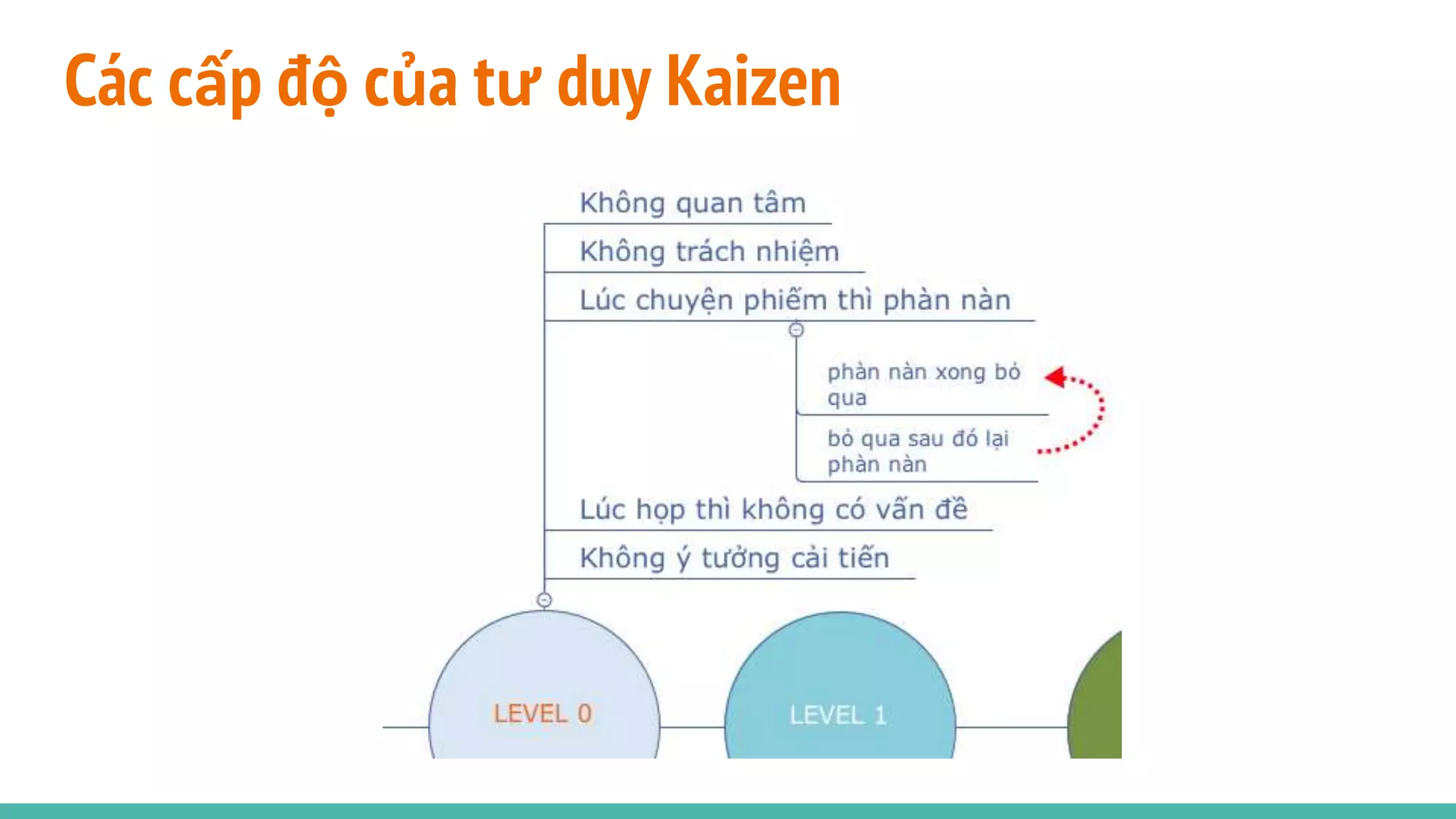 Các cấp độ của tư duy Kaizen

Không quan tâm

Không trách nhiệm

Lúc chuyện phiếm thì phàn nàn

phàn nàn xong bỏ qua

bỏ qua sau đó lại phàn nàn

Lúc họp thì không có vấn đề

Không ý tưởng cải tiến

LEVEL 0

LEVEL 1